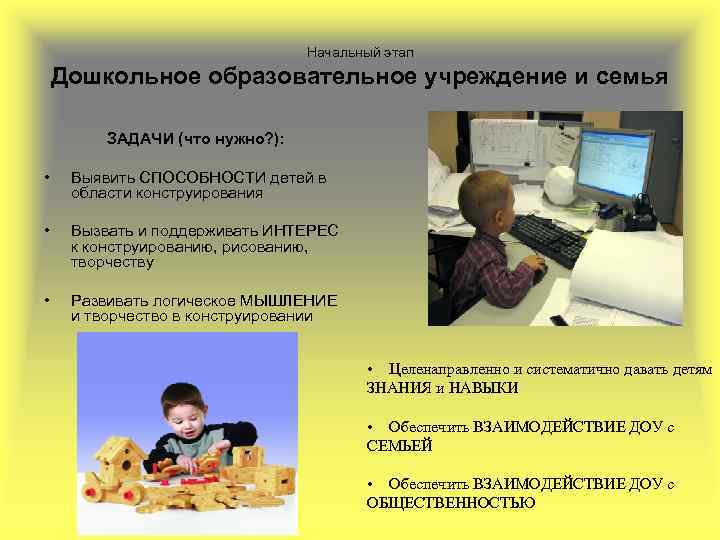 Начальный этап

Дошкольное образовательное учреждение и семья

ЗАДАЧИ (что нужно?):

• Выявить СПОСОБНОСТИ детей в области конструирования

• Вызвать и поддерживать ИНТЕРЕС к конструированию, рисованию, творчеству

• Развивать логическое МЫШЛЕНИЕ и творчество в конструировании

• Целенаправленно и систематично давать детям ЗНАНИЯ и НАВЫКИ

• Обеспечить ВЗАИМОДЕЙСТВИЕ ДОУ с СЕМЬЕЙ

• Обеспечить ВЗАИМОДЕЙСТВИЕ ДОУ с ОБЩЕСТВЕННОСТЬЮ